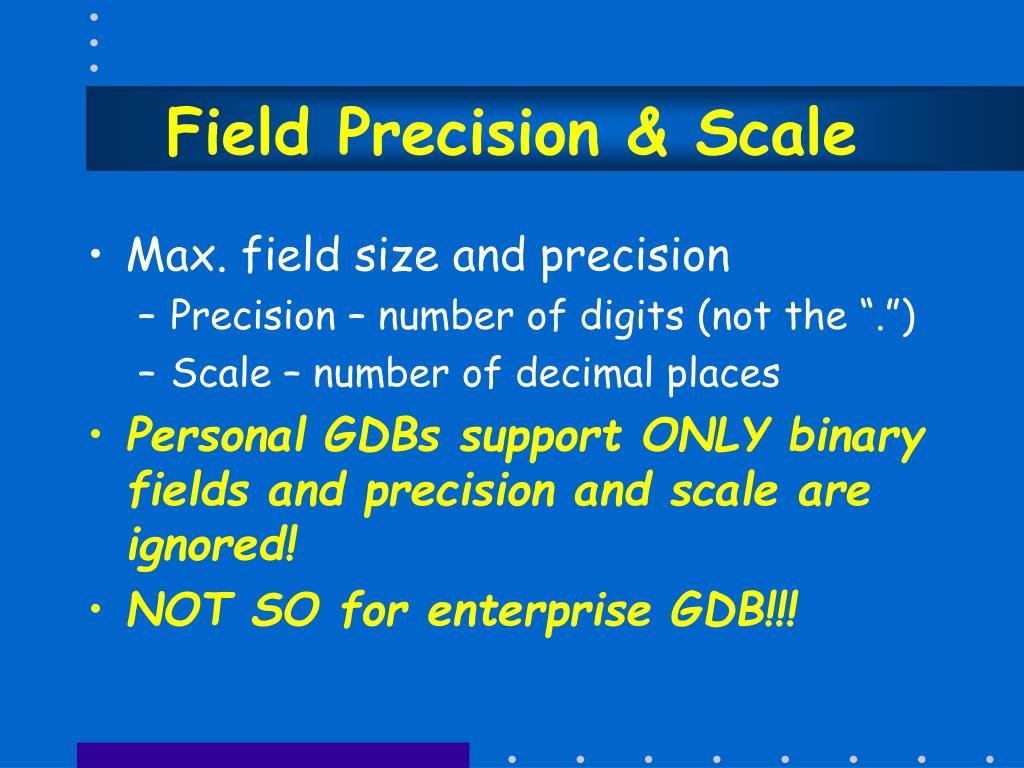 Field Precision & Scale

• Max. field size and precision
  – Precision – number of digits (not the “.”)
  – Scale – number of decimal places
• Personal GDBs support ONLY binary fields and precision and scale are ignored!
• NOT SO for enterprise GDB!!!